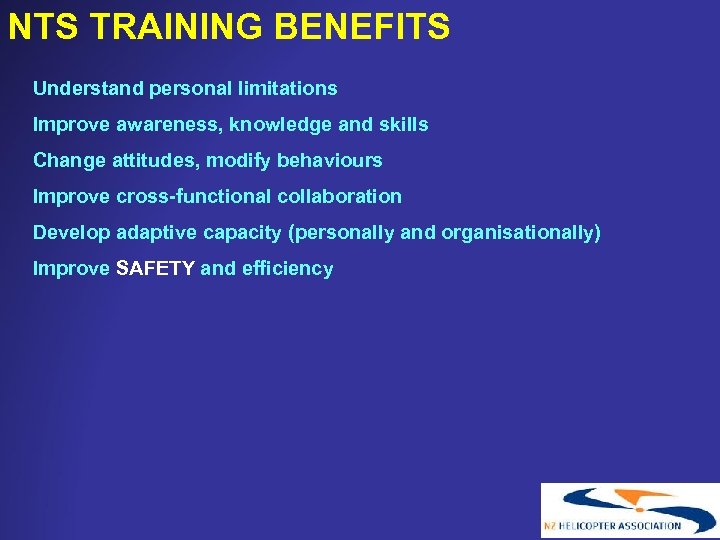 NTS TRAINING BENEFITS

Understand personal limitations

Improve awareness, knowledge and skills

Change attitudes, modify behaviours

Improve cross-functional collaboration

Develop adaptive capacity (personally and organisationally)

Improve SAFETY and efficiency

NZ HELICOPTER ASSOCIATION